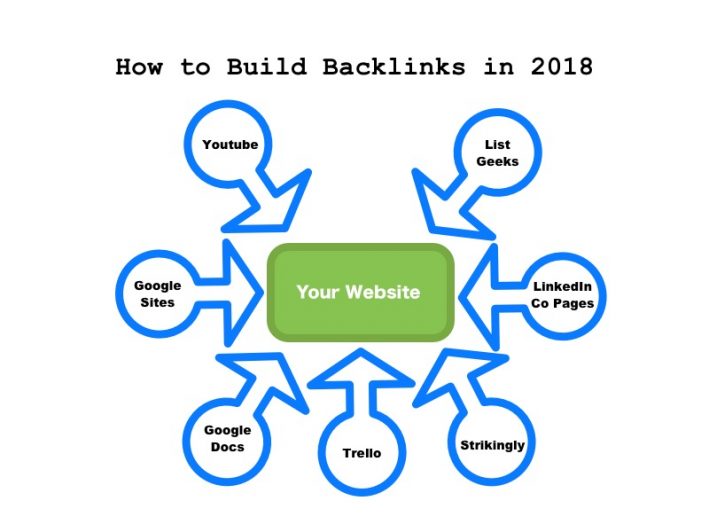 How to Build Backlinks in 2018

Youtube

List Geeks

Google Sites

Your Website

LinkedIn Co Pages

Google Docs

Trello

Strikingly